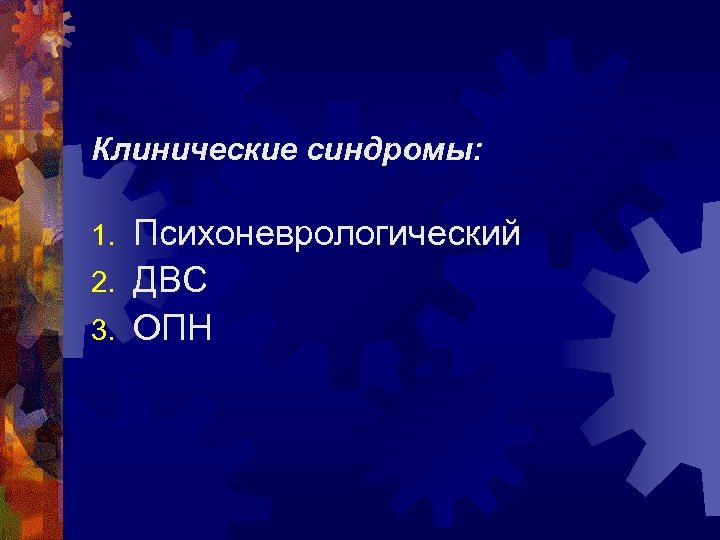 Клинические синдромы:

1. Психоневрологический
2. ДВС
3. ОПН